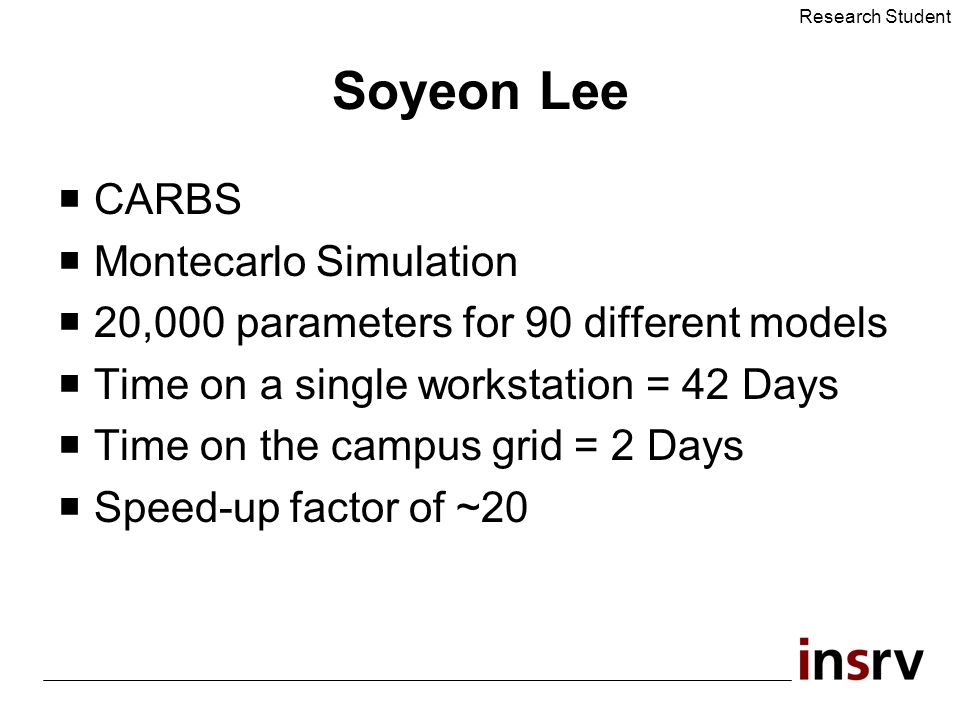 Research Student

Soyeon Lee

■ CARBS
■ Montecarlo Simulation
■ 20,000 parameters for 90 different models
■ Time on a single workstation = 42 Days
■ Time on the campus grid = 2 Days
■ Speed-up factor of ~20

insrv